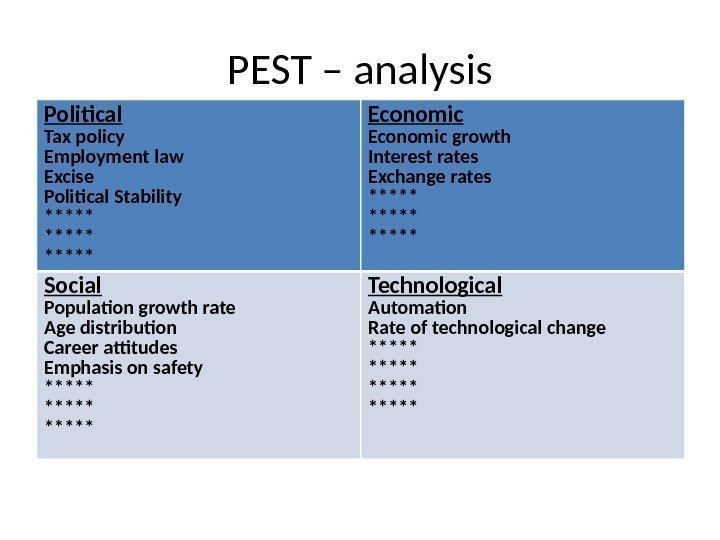 PEST – analysis

| Political<br>Tax policy<br>Employment law<br>Excise<br>Political Stability<br>\*\*\*\*\*<br>\*\*\*\*\*<br>\*\*\*\*\* | Economic<br>Economic growth<br>Interest rates<br>Exchange rates<br>\*\*\*\*\*<br>\*\*\*\*\*<br>\*\*\*\*\* |
|---|---|
| Social<br>Population growth rate<br>Age distribution<br>Career attitudes<br>Emphasis on safety<br>\*\*\*\*\*<br>\*\*\*\*\*<br>\*\*\*\*\* | Technological<br>Automation<br>Rate of technological change<br>\*\*\*\*\*<br>\*\*\*\*\*<br>\*\*\*\*\*<br>\*\*\*\*\* |